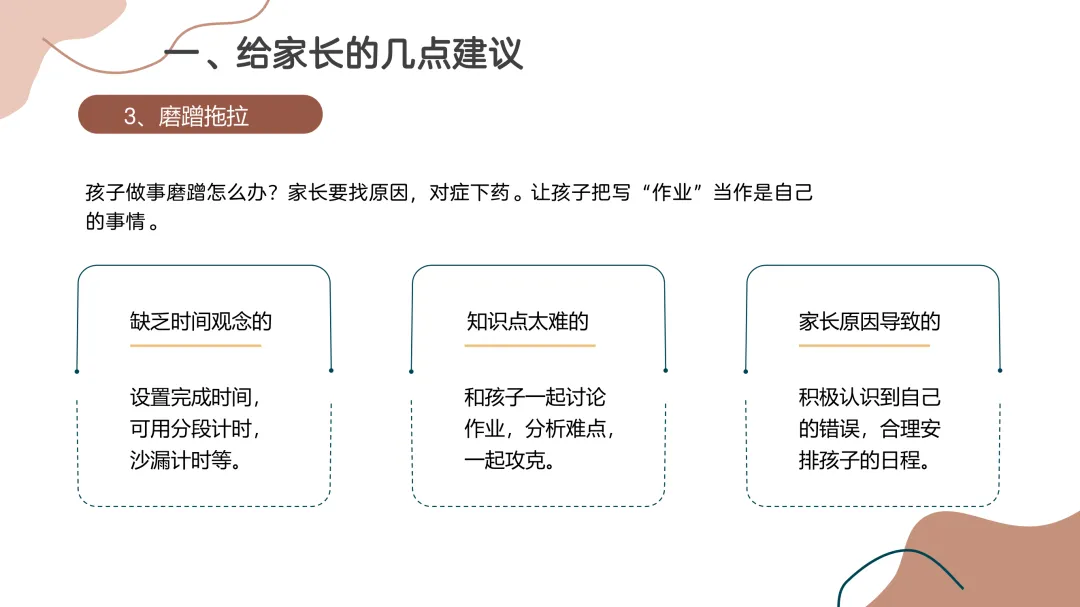 一、给家长的几点建议

3、磨蹭拖拉

孩子做事磨蹭怎么办？家长要找原因，对症下药。让孩子把写“作业”当作是自己的事情。

缺乏时间观念的

设置完成时间，可用分段计时，沙漏计时等。

知识点太难的

和孩子一起讨论作业，分析难点，一起攻克。

家长原因导致的

积极认识到自己的错误，合理安排孩子的日程。